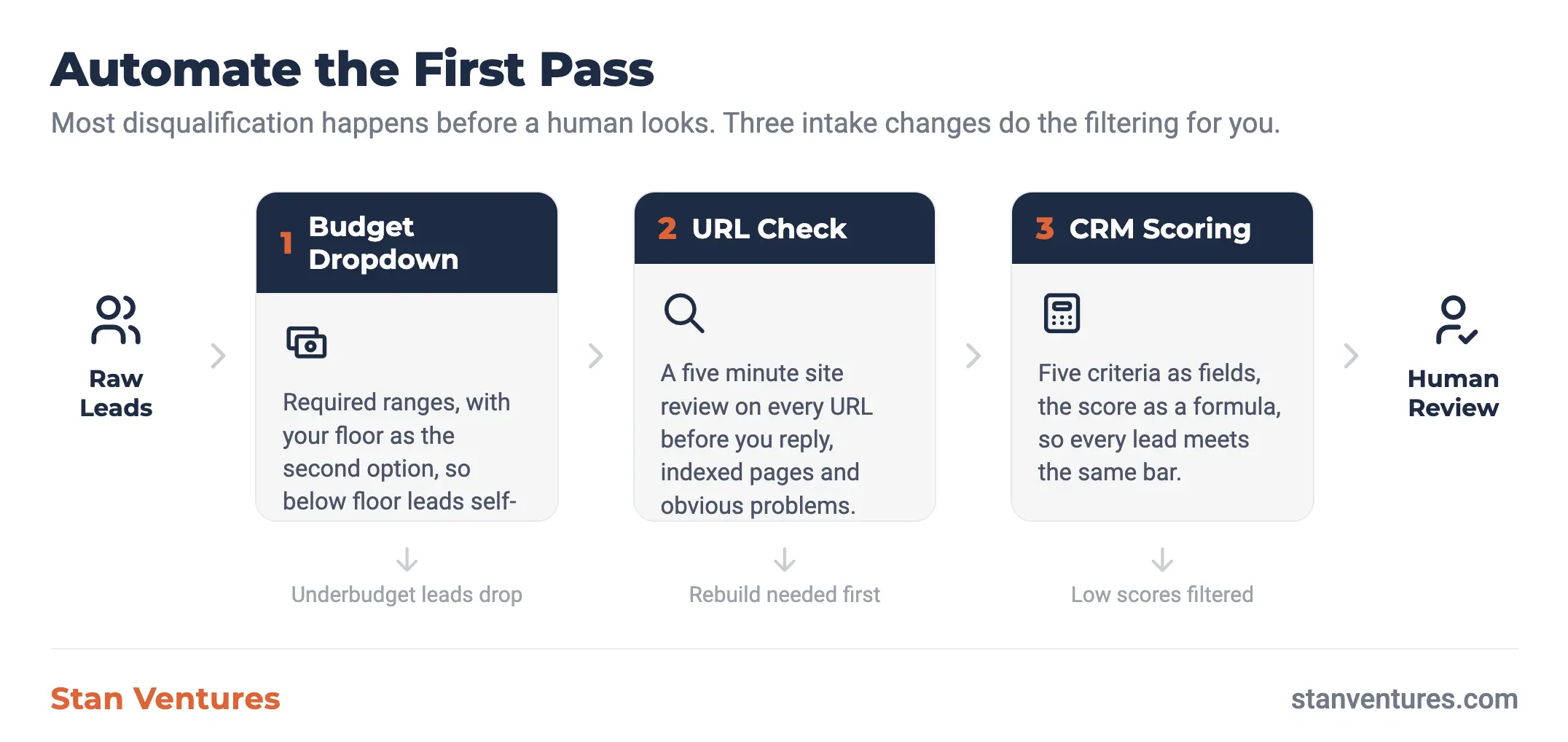 Automate the First Pass

Most disqualification happens before a human looks. Three intake changes do the filtering for you.

Raw Leads

1 Budget Dropdown

Required ranges, with your floor as the second option, so below floor leads self-

Underbudget leads drop

2 URL Check

A five minute site review on every URL before you reply, indexed pages and obvious problems.

Rebuild needed first

3 CRM Scoring

Five criteria as fields, the score as a formula, so every lead meets the same bar.

Low scores filtered

Human Review

Stan Ventures

stanventures.com